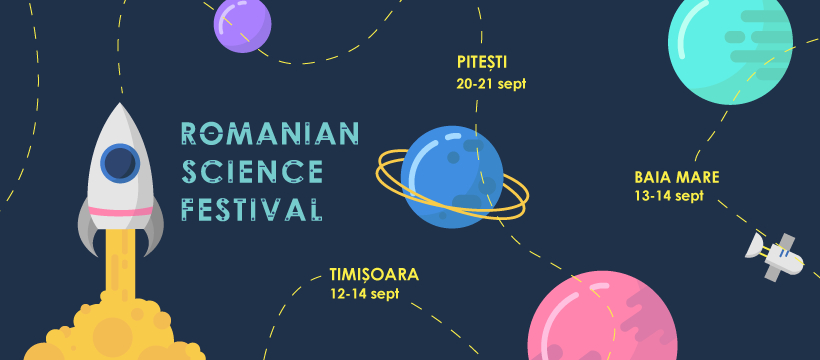 ROMANIAN SCIENCE FESTIVAL

PITEȘTI
20-21 sept

BAIA MARE
13-14 sept

TIMIȘOARA
12-14 sept